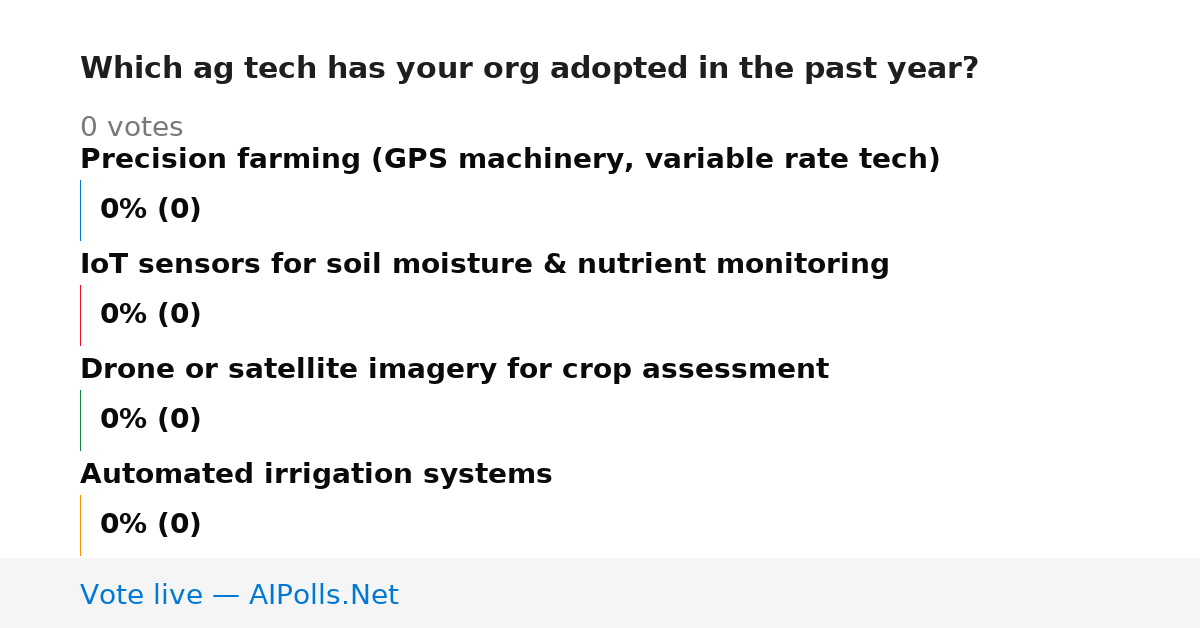 Which ag tech has your org adopted in the past year?

0 votes

Precision farming (GPS machinery, variable rate tech)

0% (0)

IoT sensors for soil moisture & nutrient monitoring

0% (0)

Drone or satellite imagery for crop assessment

0% (0)

Automated irrigation systems

0% (0)

Vote live — AIPolls.Net